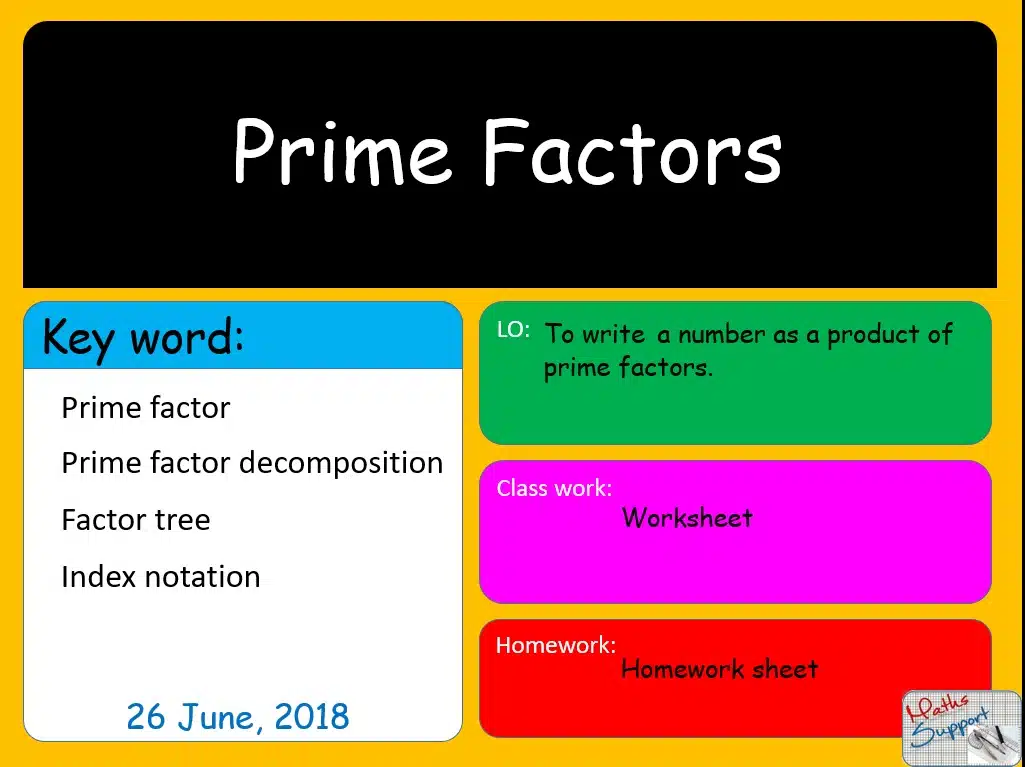 Prime Factors

Key word:

Prime factor

Prime factor decomposition

Factor tree

Index notation

26 June, 2018

LO: To write a number as a product of prime factors.

Class work:
Worksheet

Homework:
Homework sheet

Maths Support